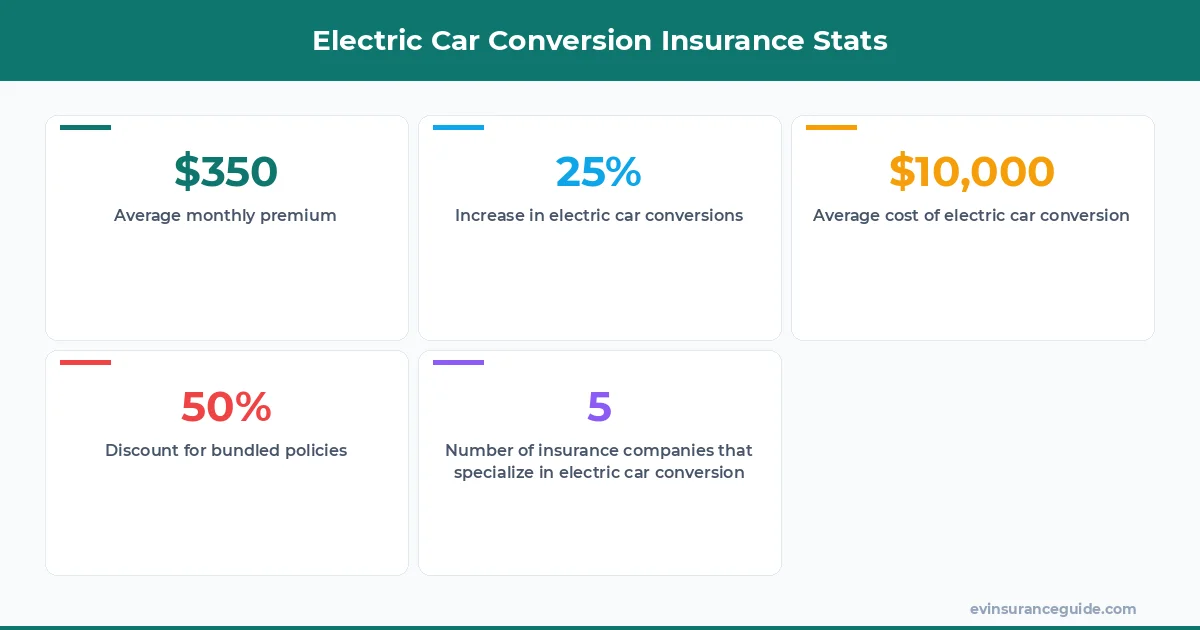 Electric Car Conversion Insurance Stats

$350
Average monthly premium

25%
Increase in electric car conversions

$10,000
Average cost of electric car conversion

50%
Discount for bundled policies

5
Number of insurance companies that specialize in electric car conversion

evinsuranceguide.com